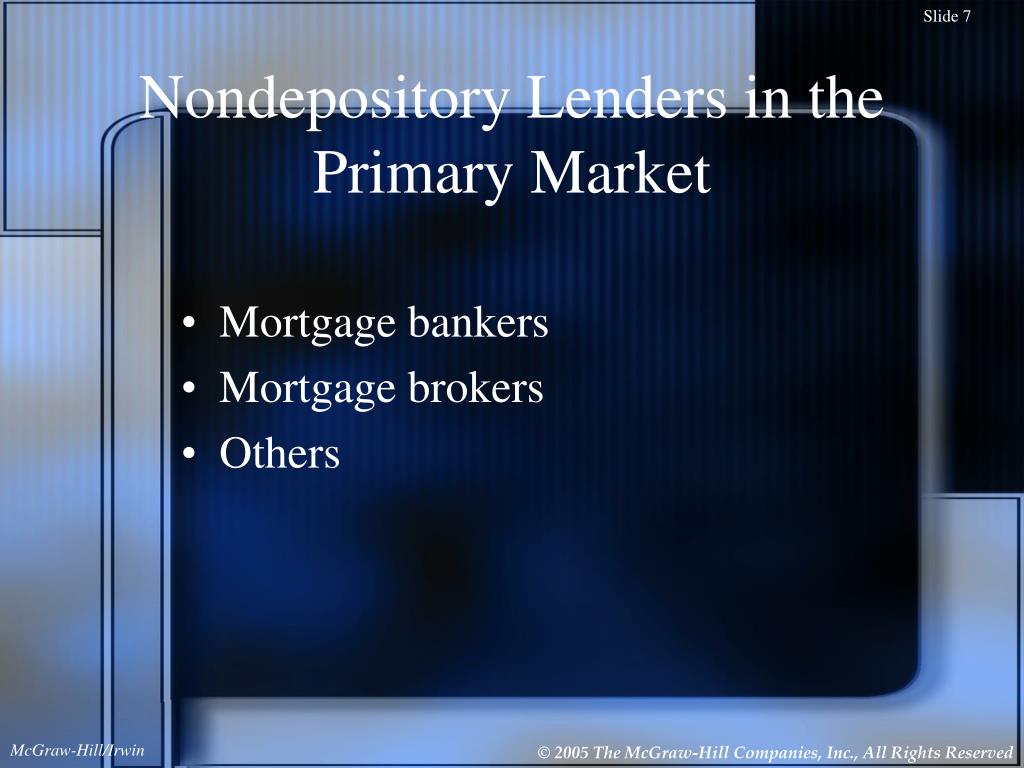 Slide 7

Nondepository Lenders in the Primary Market

• Mortgage bankers
• Mortgage brokers
• Others

McGraw-Hill/Irwin

© 2005 The McGraw-Hill Companies, Inc., All Rights Reserved